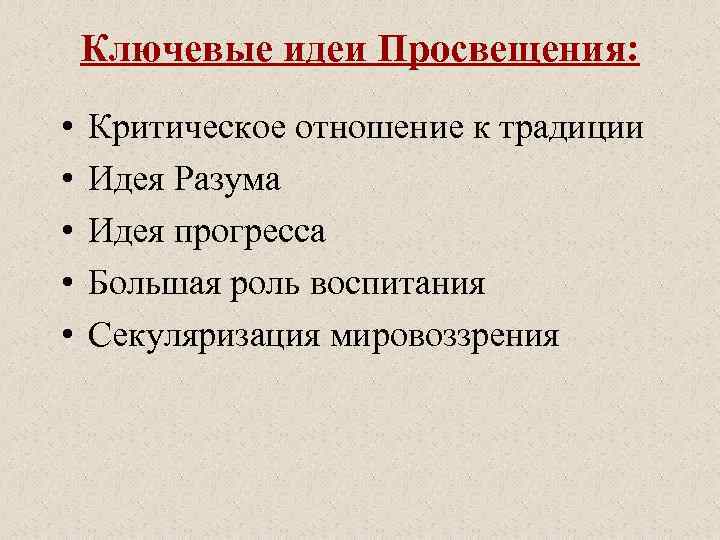 Ключевые идеи Просвещения:

• Критическое отношение к традиции
• Идея Разума
• Идея прогресса
• Большая роль воспитания
• Секуляризация мировоззрения